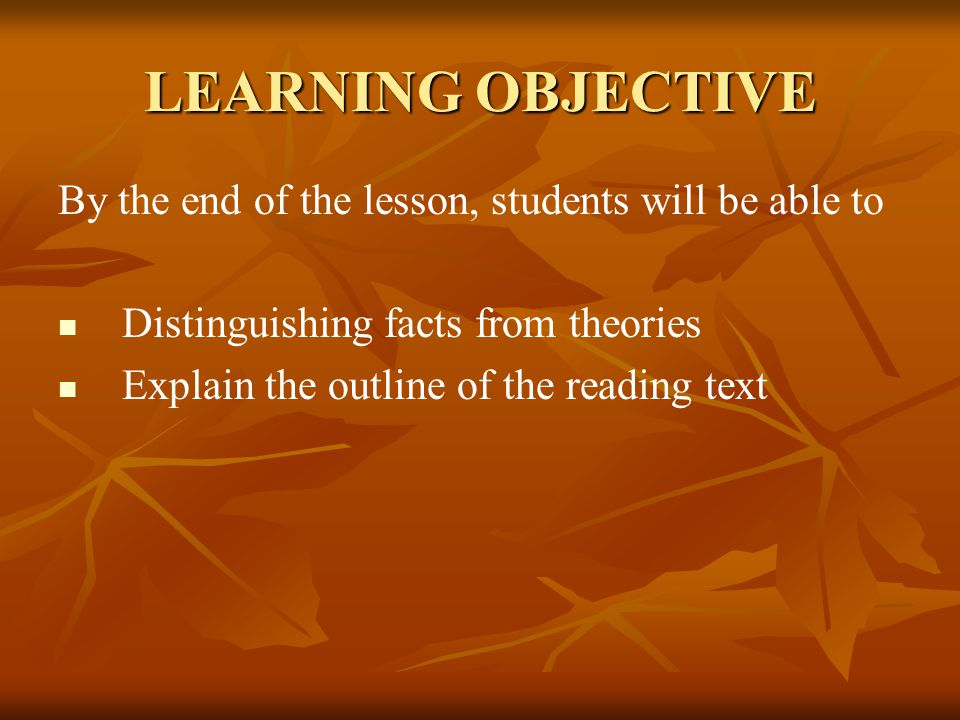 LEARNING OBJECTIVE

By the end of the lesson, students will be able to

- Distinguishing facts from theories
- Explain the outline of the reading text